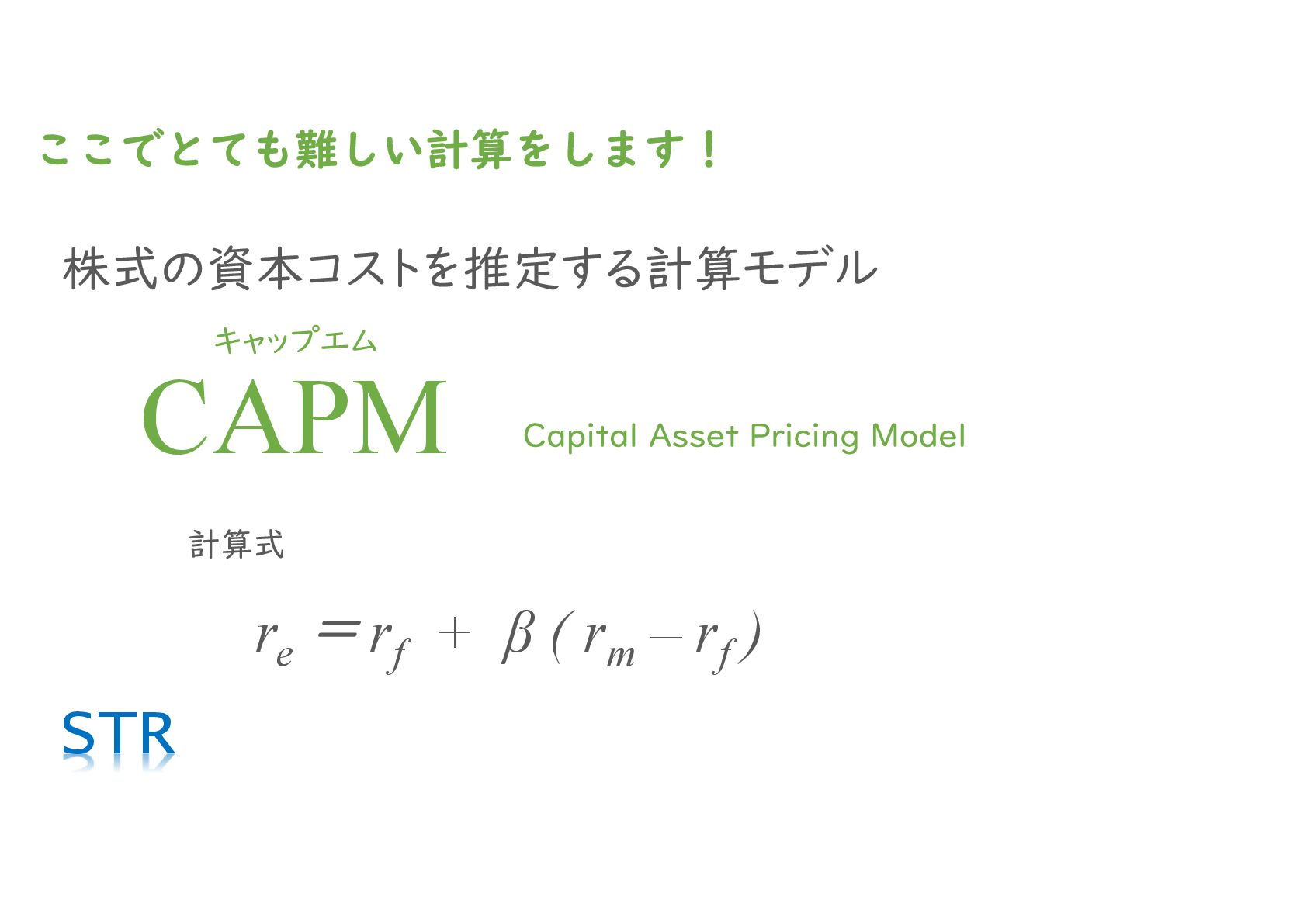 ここでとても難しい計算をします！

株式の資本コストを推定する計算モデル

キャップエム
CAPM Capital Asset Pricing Model

計算式

$r_e = r_f + \beta(r_m - r_f)$

STR